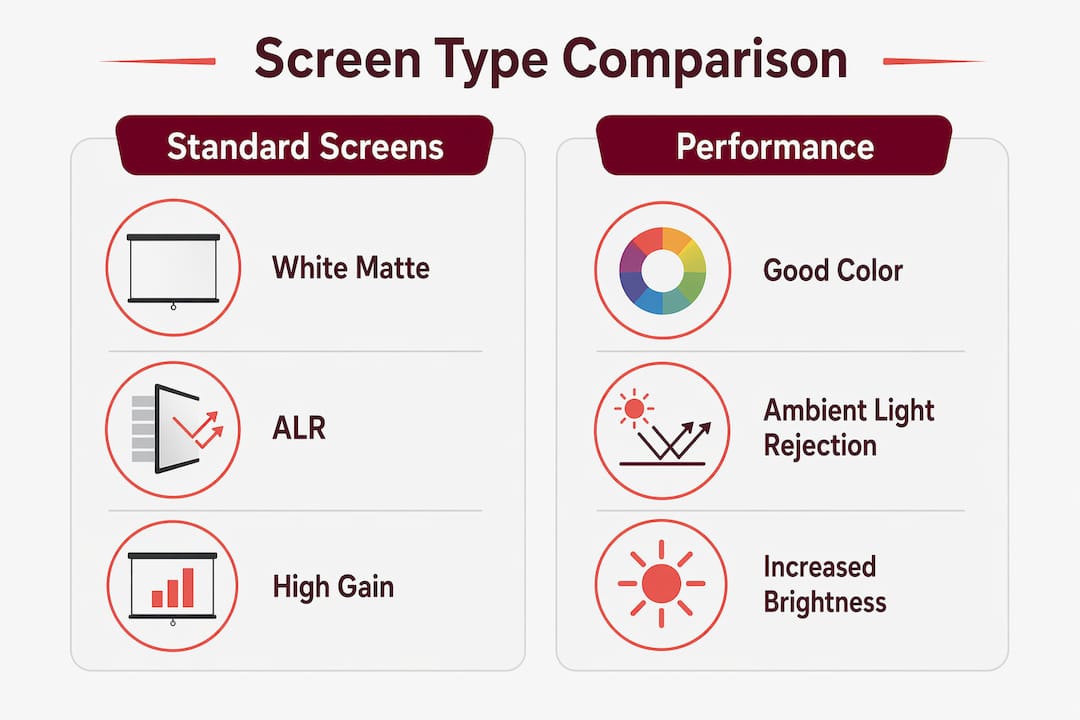 Screen Type Comparison

Standard Screens

White Matte

ALR

High Gain

Performance

Good Color

Ambient Light Rejection

Increased Brightness